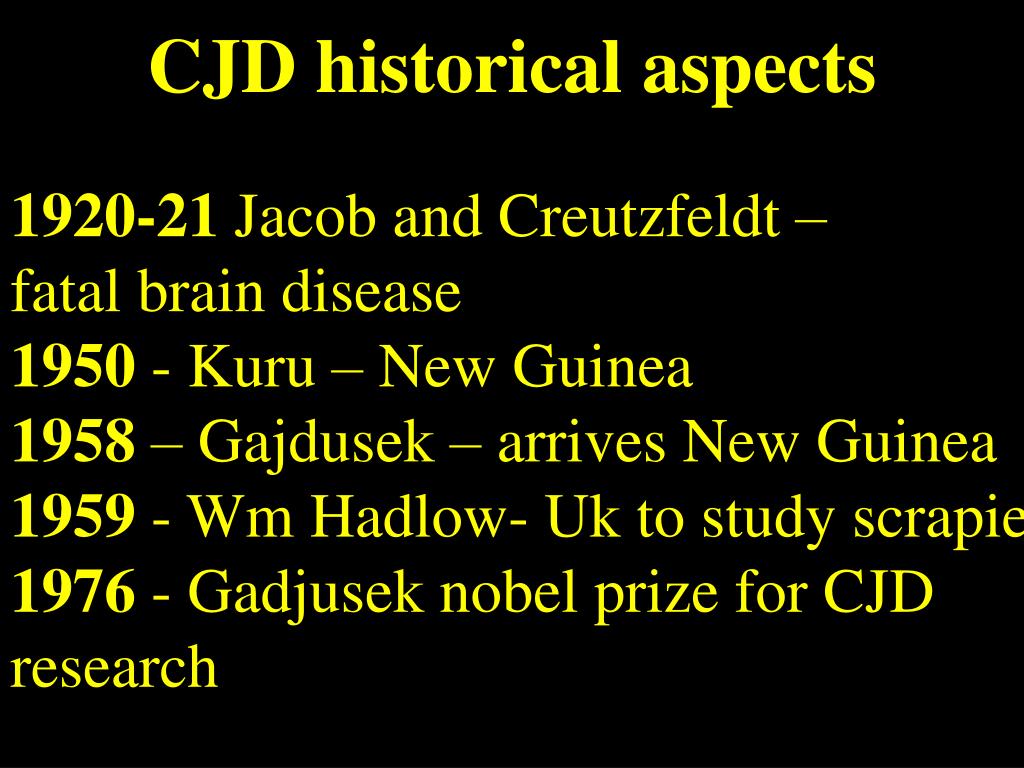 CJD historical aspects

1920-21 Jacob and Creutzfeldt – fatal brain disease
1950 - Kuru – New Guinea
1958 – Gajdusek – arrives New Guinea
1959 - Wm Hadlow- Uk to study scrapie
1976 - Gadjusek nobel prize for CJD research